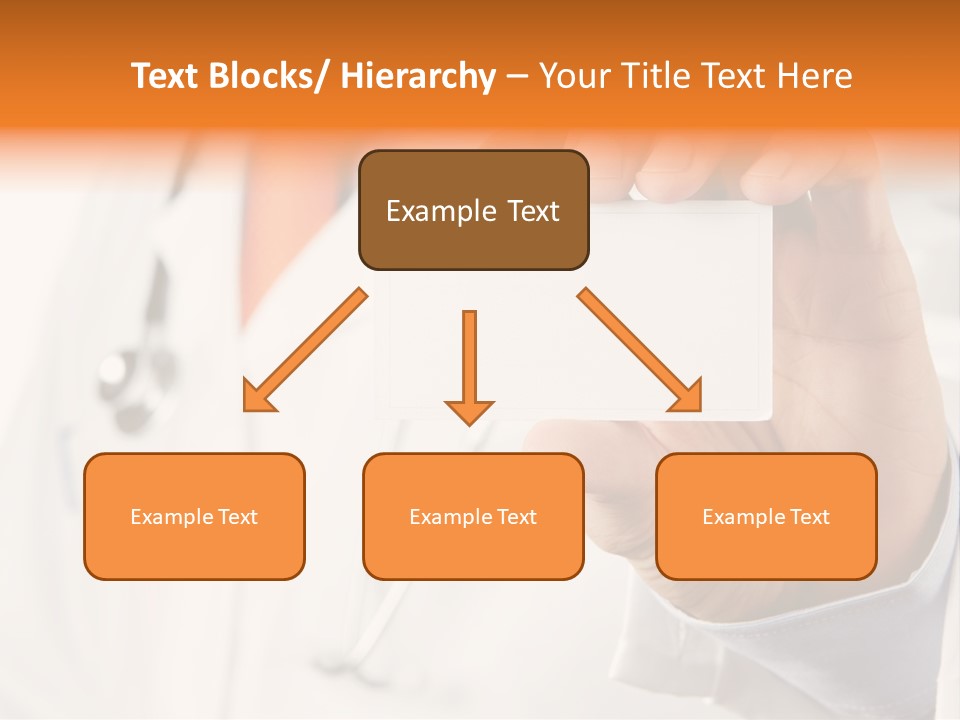 Text Blocks/ Hierarchy – Your Title Text Here

Example Text

Example Text

Example Text

Example Text